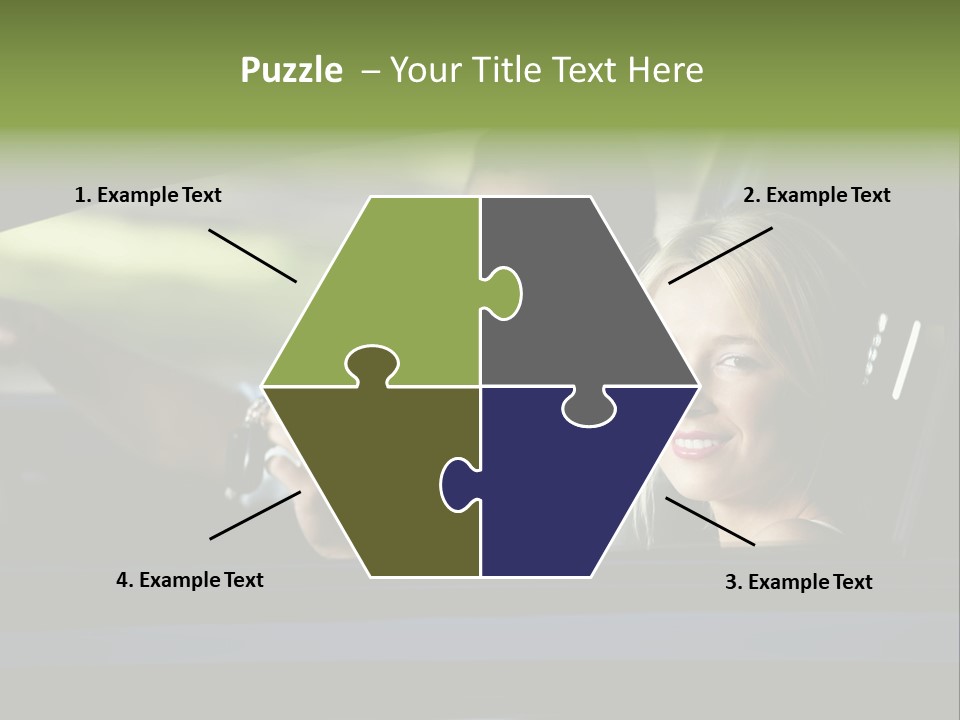 Puzzle – Your Title Text Here

1. Example Text

2. Example Text

4. Example Text

3. Example Text